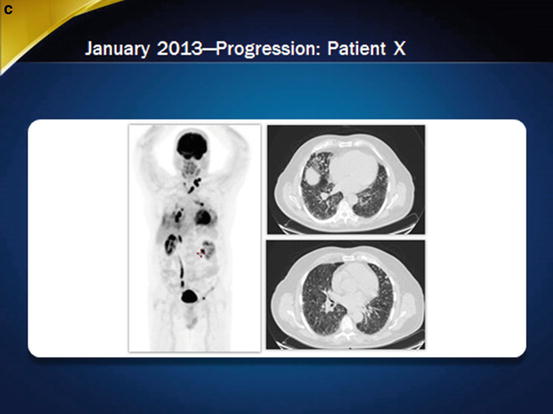 c

January 2013—Progression: Patient X